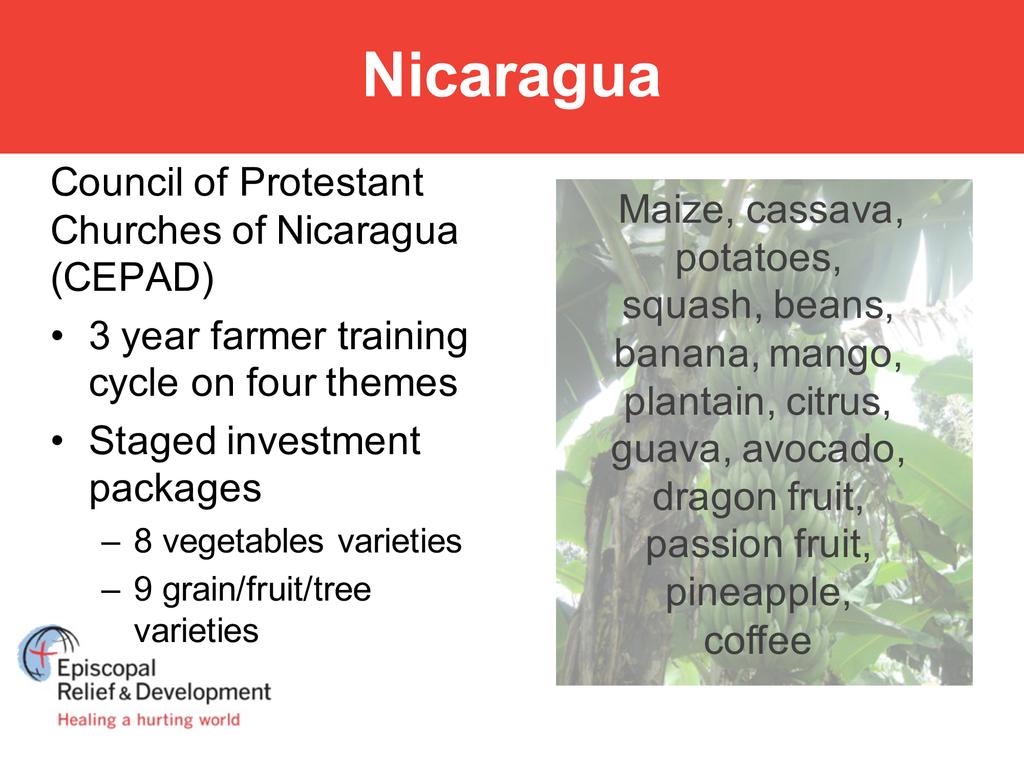 Nicaragua

Council of Protestant Churches of Nicaragua (CEPAD)

• 3 year farmer training cycle on four themes
• Staged investment packages
– 8 vegetables varieties
– 9 grain/fruit/tree varieties

Maize, cassava, potatoes, squash, beans, banana, mango, plantain, citrus, guava, avocado, dragon fruit, passion fruit, pineapple, coffee

Episcopal Relief & Development
Healing a hurting world